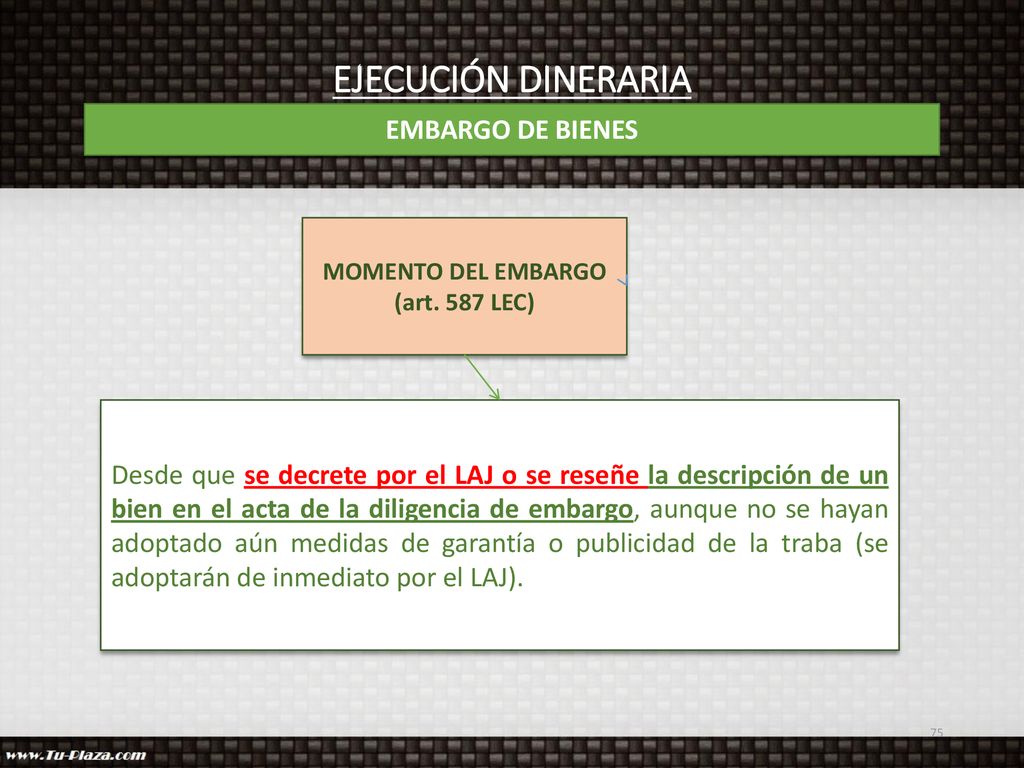 EJECUCIÓN DINERARIA

EMBARGO DE BIENES

MOMENTO DEL EMBARGO (art. 587 LEC)

Desde que se decrete por el LAJ o se reseñe la descripción de un bien en el acta de la diligencia de embargo, aunque no se hayan adoptado aún medidas de garantía o publicidad de la traba (se adoptarán de inmediato por el LAJ).

75

www.Tu-Plaza.com